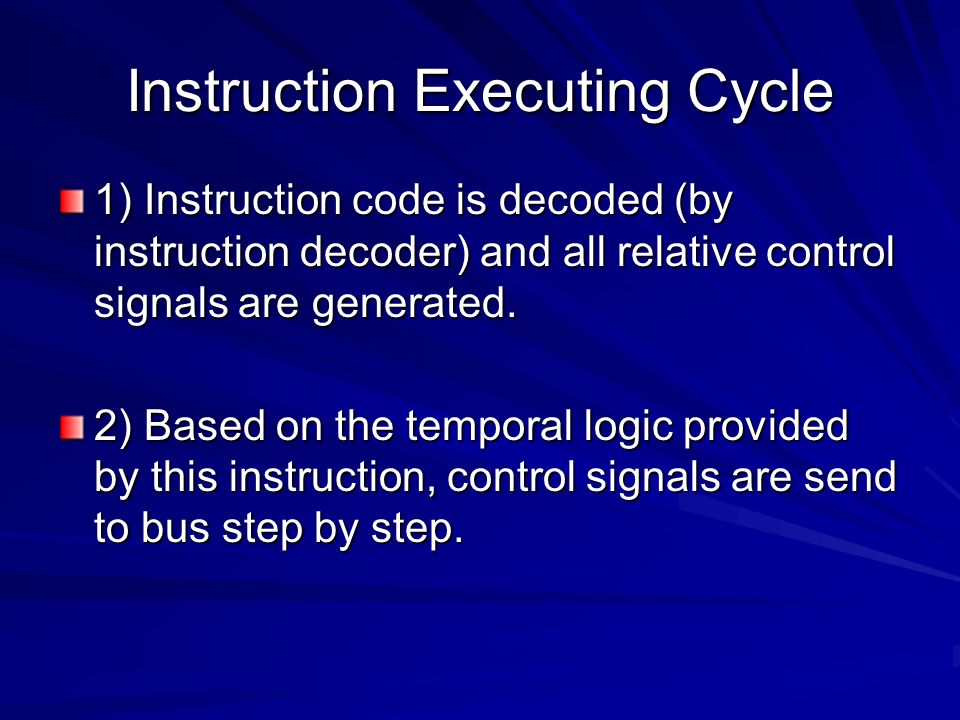 Instruction Executing Cycle

1) Instruction code is decoded (by instruction decoder) and all relative control signals are generated.

2) Based on the temporal logic provided by this instruction, control signals are send to bus step by step.